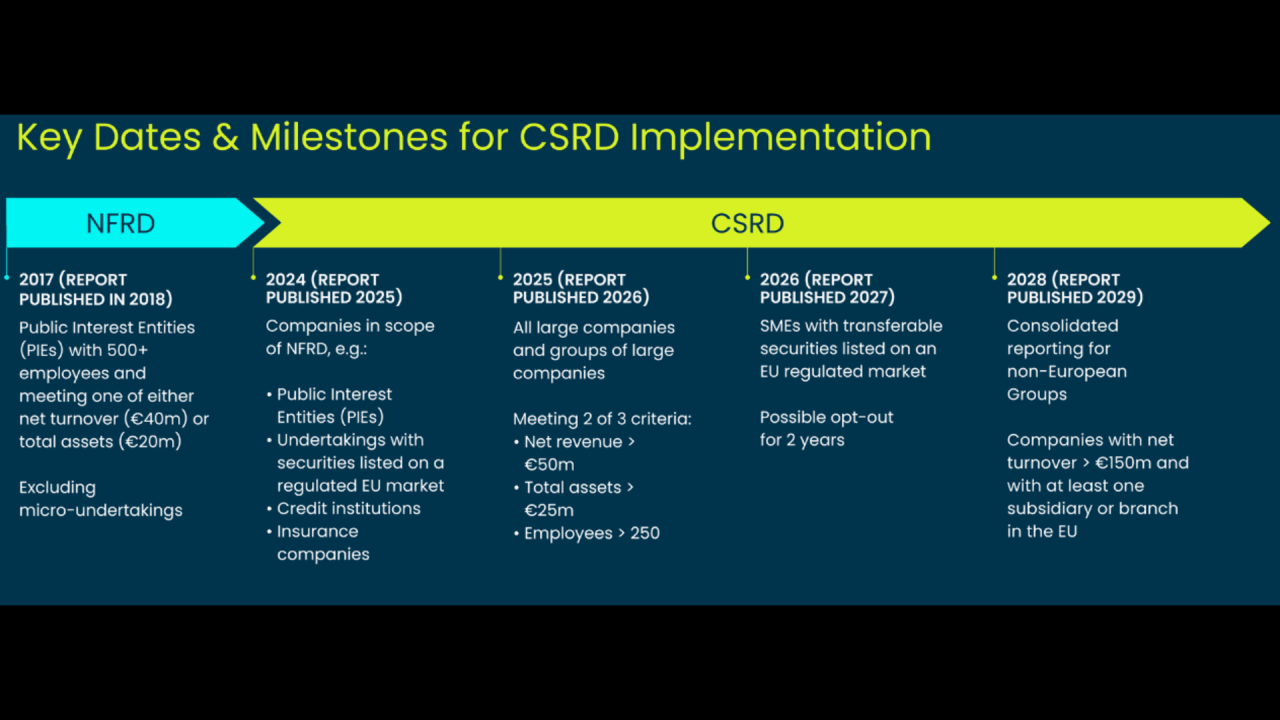 Key Dates & Milestones for CSRD Implementation

NFRD

CSRD

2017 (REPORT PUBLISHED IN 2018)
Public Interest Entities (PIEs) with 500+ employees and meeting one of either net turnover (€40m) or total assets (€20m)

Excluding micro-undertakings

2024 (REPORT PUBLISHED 2025)
Companies in scope of NFRD, e.g.:

• Public Interest Entities (PIEs)
• Undertakings with securities listed on a regulated EU market
• Credit institutions
• Insurance companies

2025 (REPORT PUBLISHED 2026)
All large companies and groups of large companies

Meeting 2 of 3 criteria:
• Net revenue > €50m
• Total assets > €25m
• Employees > 250

2026 (REPORT PUBLISHED 2027)
SMEs with transferable securities listed on an EU regulated market

Possible opt-out for 2 years

2028 (REPORT PUBLISHED 2029)
Consolidated reporting for non-European Groups

Companies with net turnover > €150m and with at least one subsidiary or branch in the EU